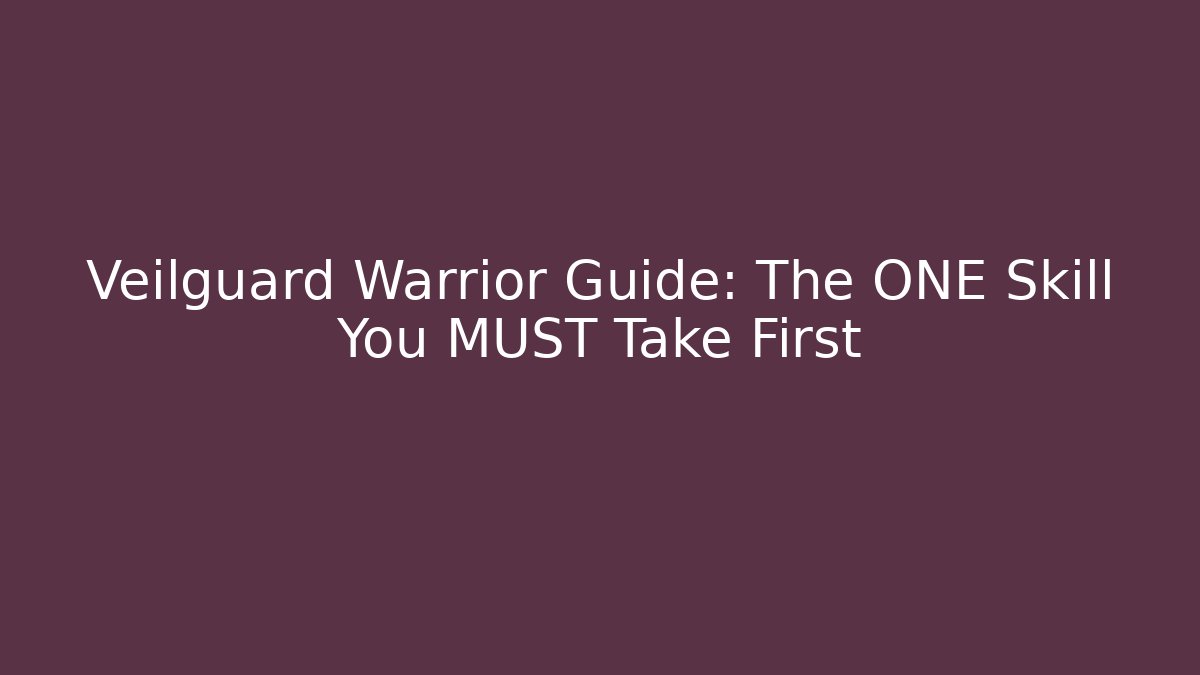 Veilguard Warrior Guide: The ONE Skill You MUST Take First